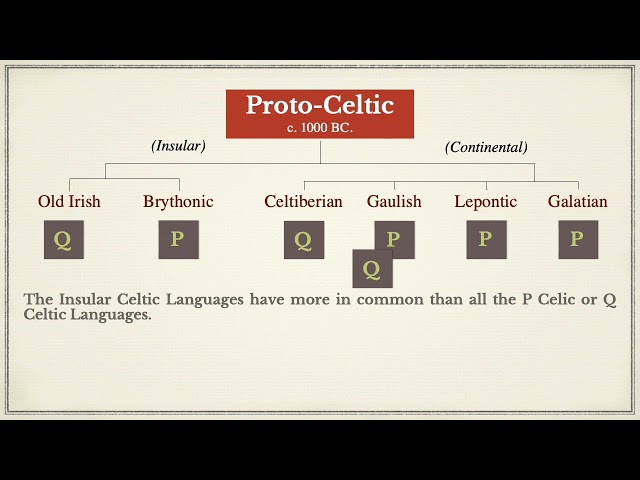 Proto-Celtic
c. 1000 BC.

(Insular)

(Continental)

Old Irish

Brythonic

Celtiberian

Gaulish

Lepontic

Galatian

Q

P

Q

P

Q

P

P

The Insular Celtic Languages have more in common than all the P Celic or Q Celtic Languages.